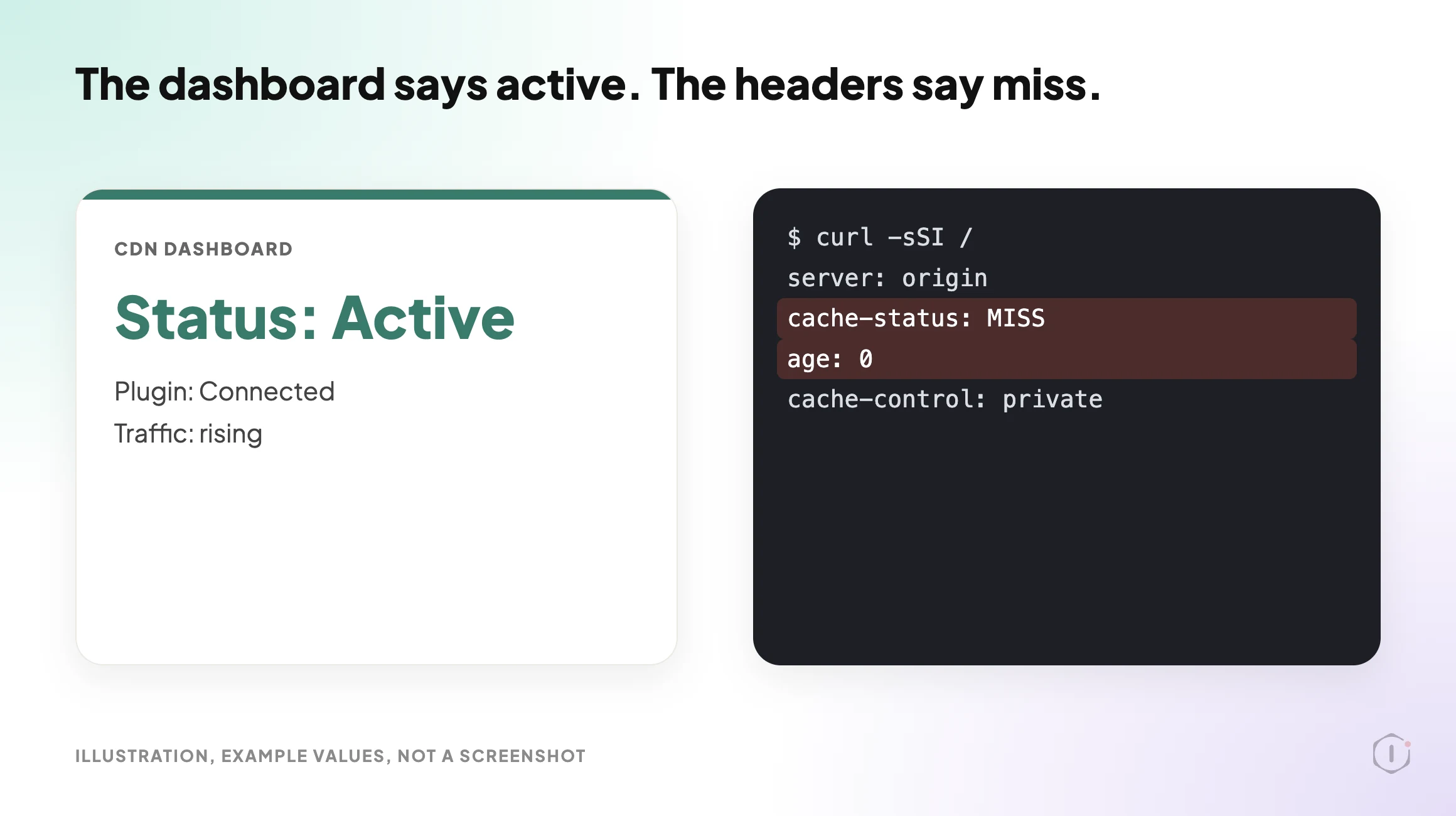 The dashboard says active. The headers say miss.

CDN DASHBOARD

Status: Active

Plugin: Connected
Traffic: rising

$ curl -sSI /
server: origin
cache-status: MISS
age: 0
cache-control: private

ILLUSTRATION, EXAMPLE VALUES, NOT A SCREENSHOT